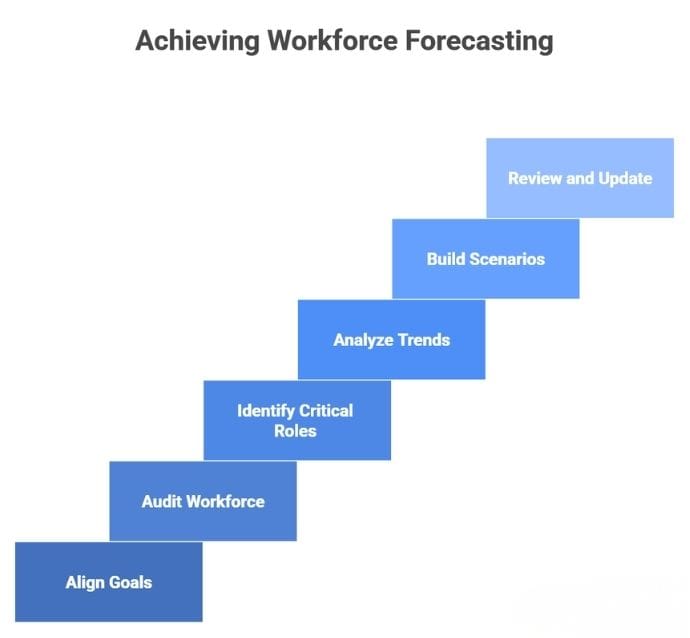 Achieving Workforce Forecasting

Review and Update

Build Scenarios

Analyze Trends

Identify Critical Roles

Audit Workforce

Align Goals